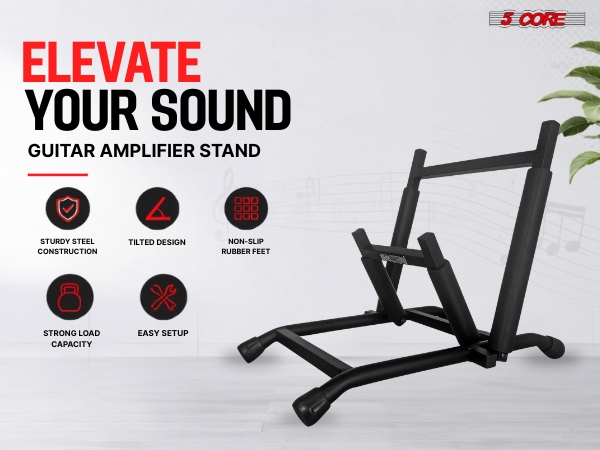 5 CORE

ELEVATE
YOUR SOUND

GUITAR AMPLIFIER STAND

STURDY STEEL CONSTRUCTION

TILTED DESIGN

NON-SLIP RUBBER FEET

STRONG LOAD CAPACITY

EASY SETUP